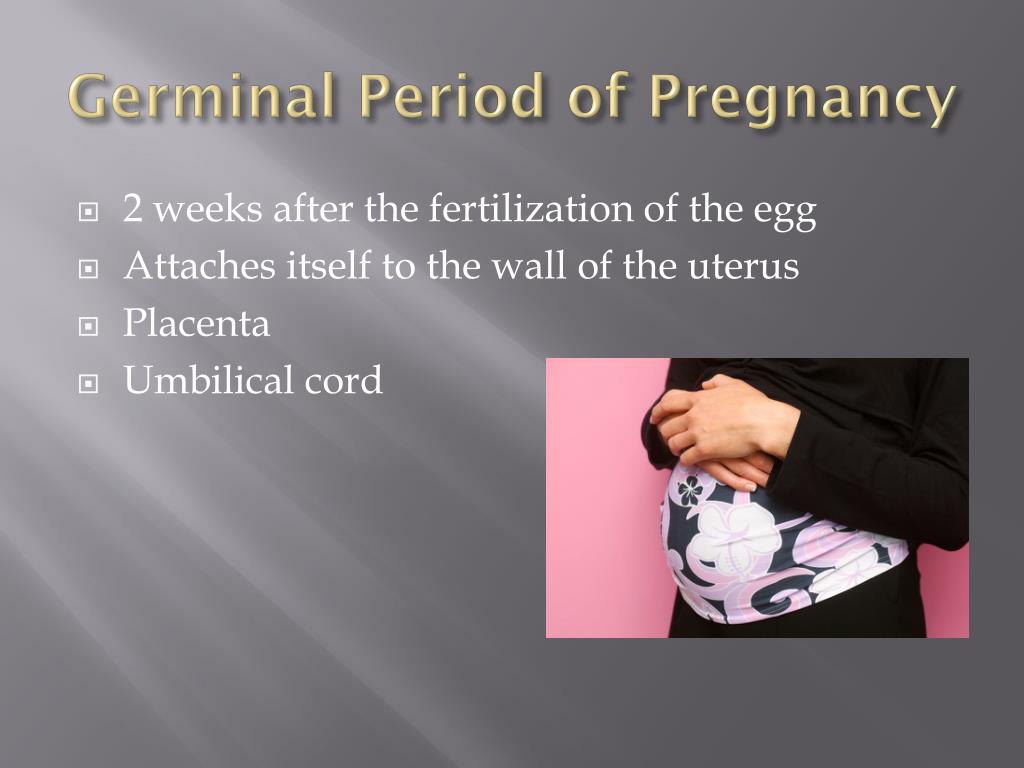 Germinal Period of Pregnancy

2 weeks after the fertilization of the egg
Attaches itself to the wall of the uterus
Placenta
Umbilical cord